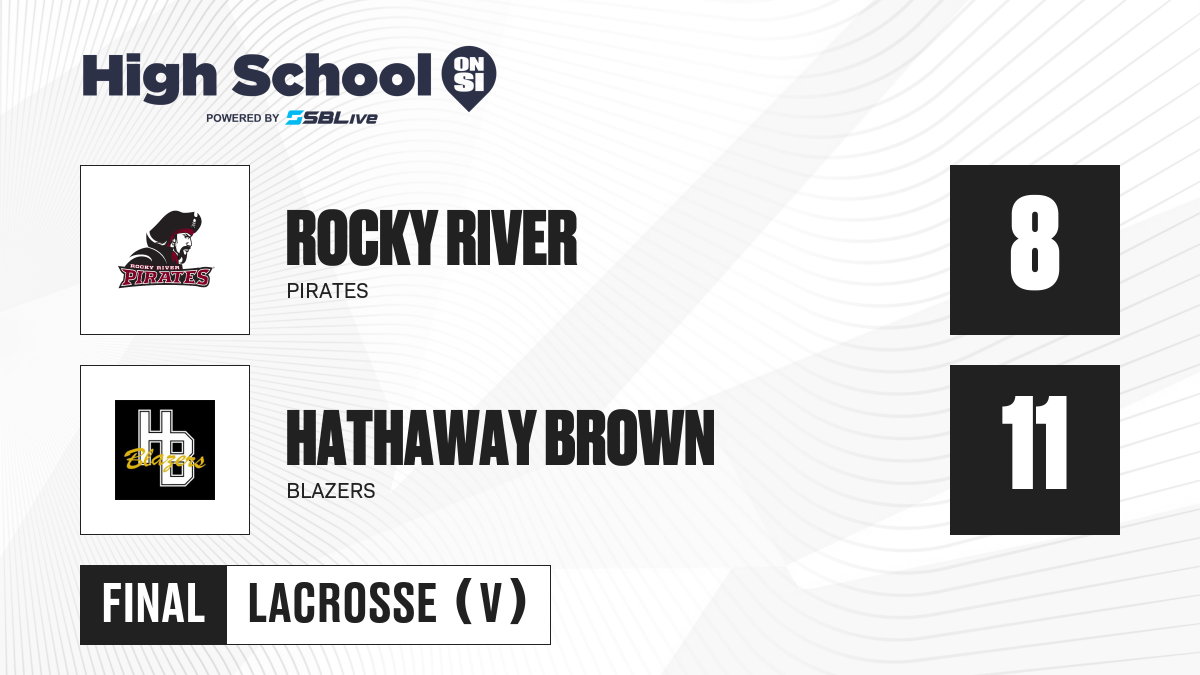 High School ON SI
POWERED BY SBLive

ROCKY RIVER PIRATES

ROCKY RIVER
PIRATES

8

HB Blazers

HATHAWAY BROWN
BLAZERS

11

FINAL LACROSSE (V)